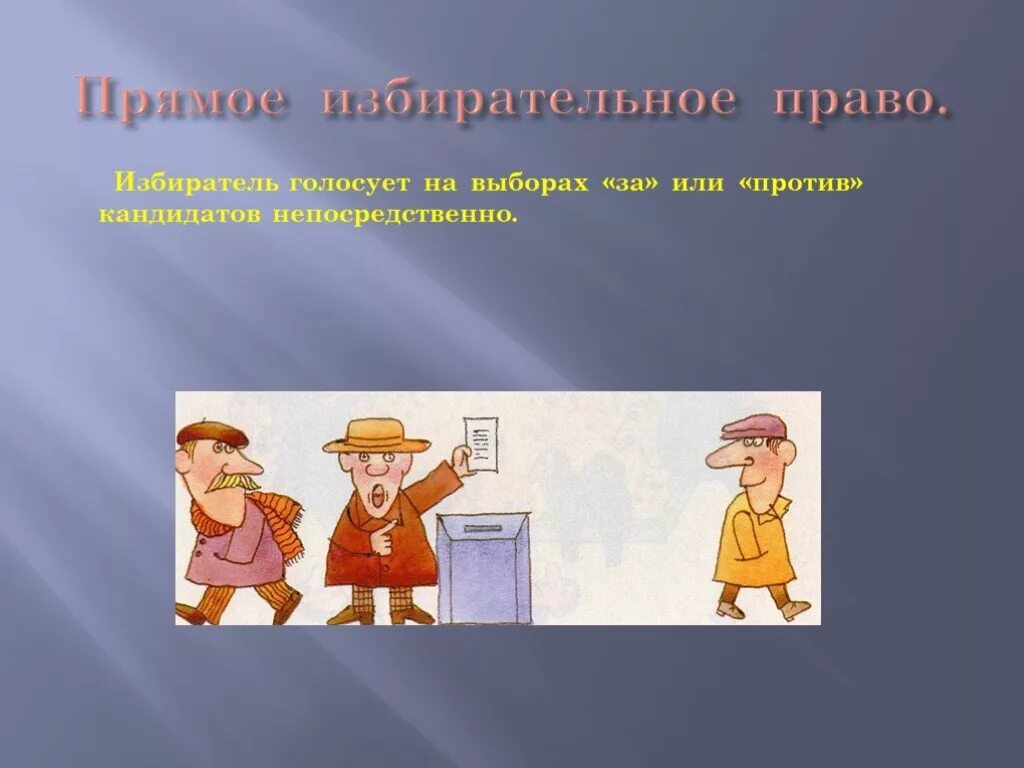 Прямое избирательное право.

Избиратель голосует на выборах «за» или «против» кандидатов непосредственно.